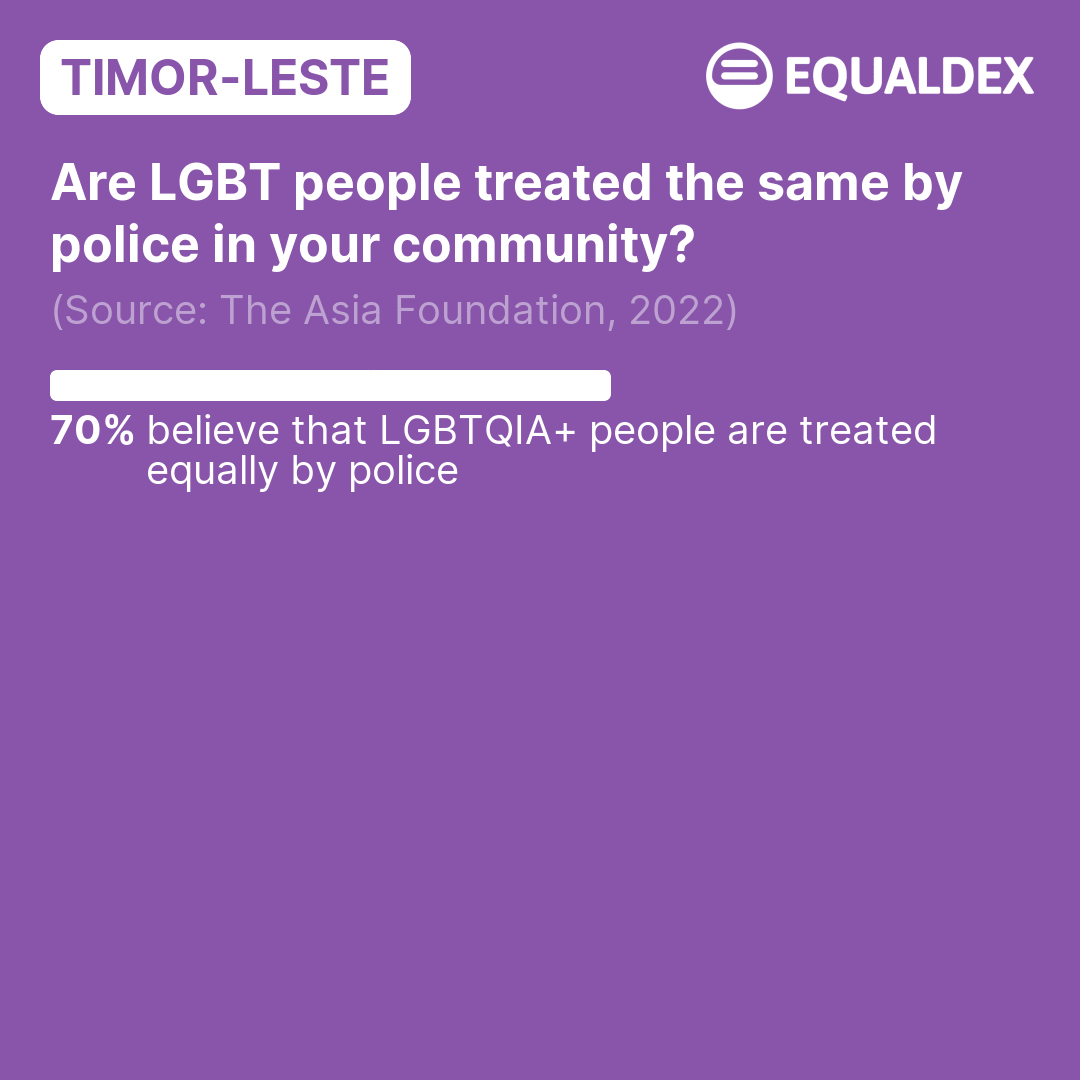 TIMOR-LESTE

EQUALDEX

Are LGBT people treated the same by police in your community?

(Source: The Asia Foundation, 2022)

70% believe that LGBTQIA+ people are treated equally by police